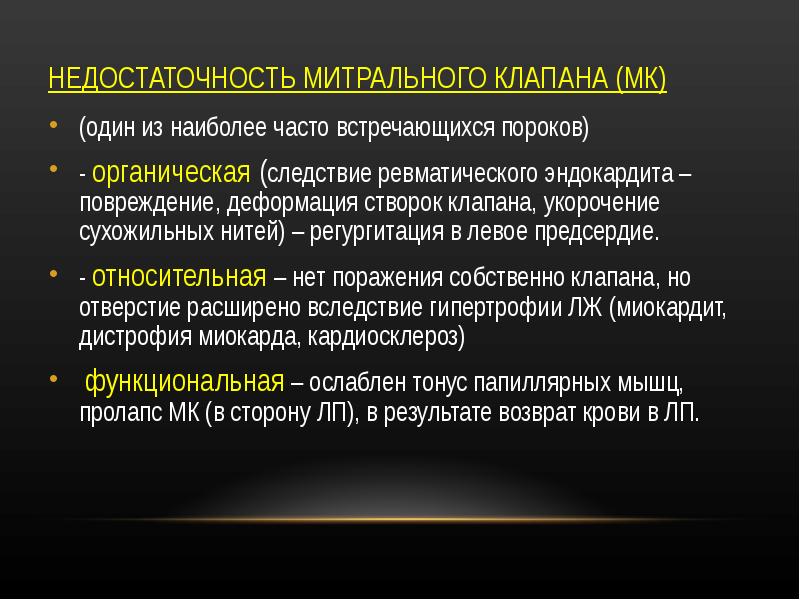 НЕДОСТАТОЧНОСТЬ МИТРАЛЬНОГО КЛАПАНА (МК)

• (один из наиболее часто встречающихся пороков)

• - органическая (следствие ревматического эндокардита – повреждение, деформация створок клапана, укорочение сухожильных нитей) – регургитация в левое предсердие.

• - относительная – нет поражения собственно клапана, но отверстие расширено вследствие гипертрофии ЛЖ (миокардит, дистрофия миокарда, кардиосклероз)

• функциональная – ослаблен тонус папиллярных мышц, пролапс МК (в сторону ЛП), в результате возврат крови в ЛП.